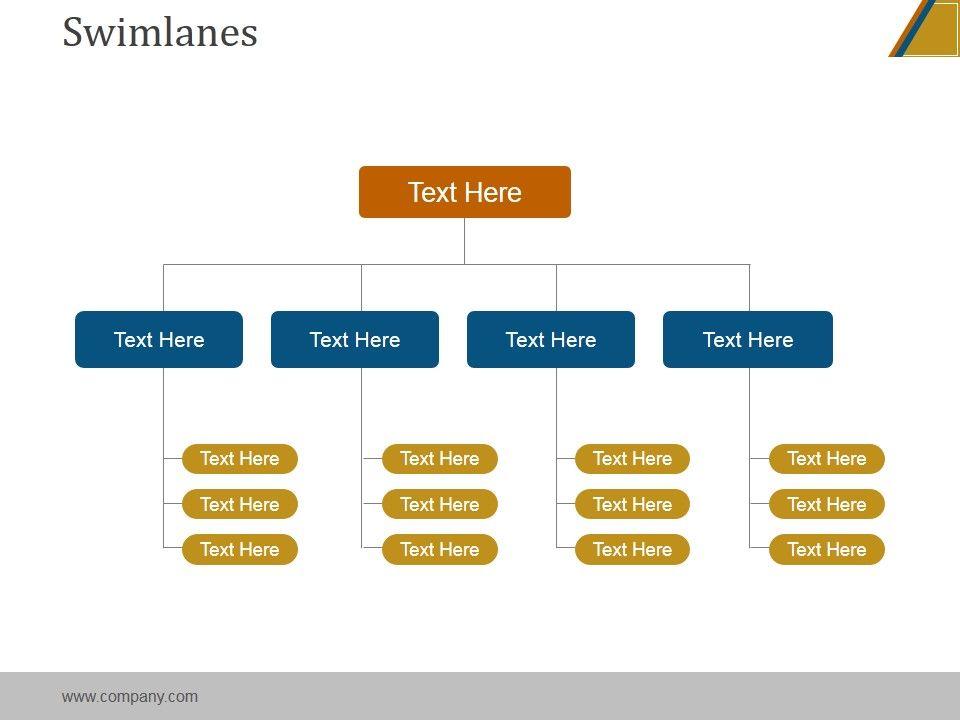 Swimlanes

Text Here

Text Here

Text Here

Text Here

Text Here

Text Here

Text Here

Text Here

Text Here

Text Here

Text Here

Text Here

Text Here

Text Here

Text Here

Text Here

Text Here

www.company.com